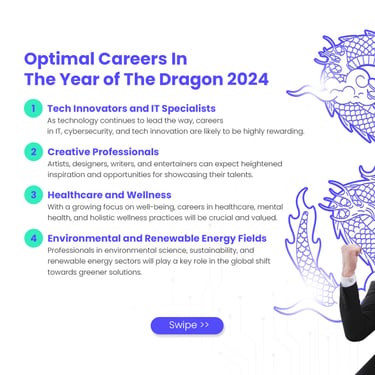 Optimal Careers In
The Year of The Dragon 2024

1 Tech Innovators and IT Specialists
As technology continues to lead the way, careers in IT, cybersecurity, and tech innovation are likely to be highly rewarding.

2 Creative Professionals
Artists, designers, writers, and entertainers can expect heightened inspiration and opportunities for showcasing their talents.

3 Healthcare and Wellness
With a growing focus on well-being, careers in healthcare, mental health, and holistic wellness practices will be crucial and valued.

4 Environmental and Renewable Energy Fields
Professionals in environmental science, sustainability, and renewable energy sectors will play a key role in the global shift towards greener solutions.

Swipe >>